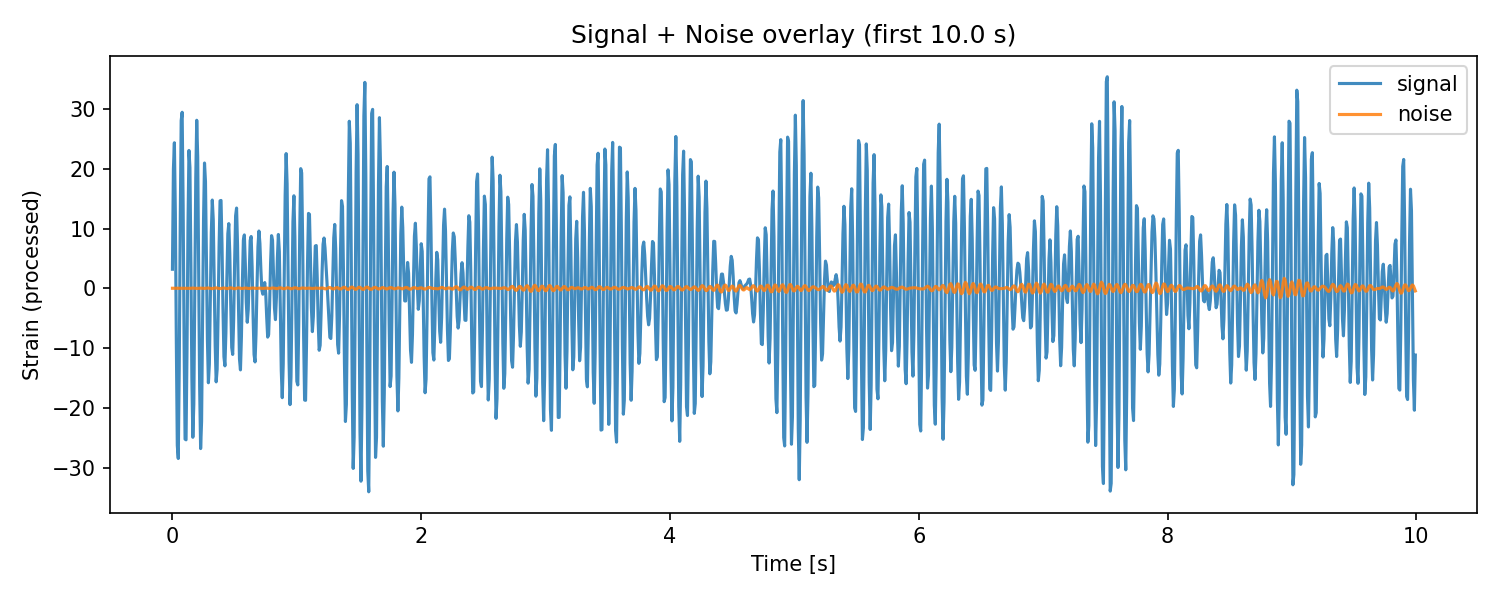 Signal + Noise overlay (first 10.0 s)

signal
noise

Strain (processed)

30
20
10
0
−10
−20
−30

0
2
4
6
8
10

Time [s]